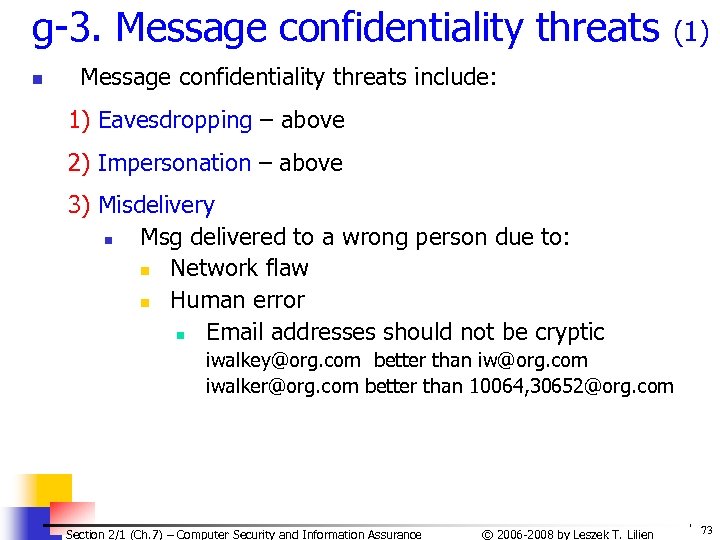 g-3. Message confidentiality threats (1)

Message confidentiality threats include:

1) Eavesdropping – above

2) Impersonation – above

3) Misdelivery

Msg delivered to a wrong person due to:

Network flaw

Human error

Email addresses should not be cryptic
iwalkey@org.com better than iw@org.com
iwalker@org.com better than 10064,30652@org.com

Section 2/1 (Ch.7) – Computer Security and Information Assurance © 2006-2008 by Leszek T. Lilien 73